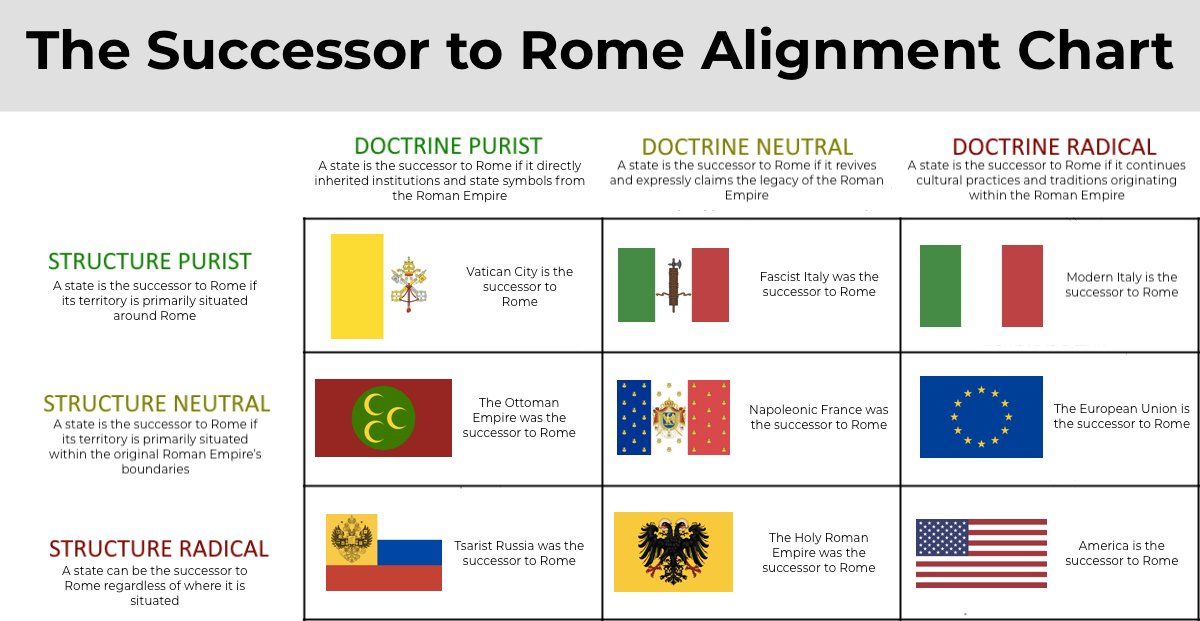 The Successor to Rome Alignment Chart

| | DOCTRINE PURIST A state is the successor to Rome if it directly inherited institutions and state symbols from the Roman Empire | DOCTRINE NEUTRAL A state is the successor to Rome if it revives and expressly claims the legacy of the Roman Empire | DOCTRINE RADICAL A state is the successor to Rome if it continues cultural practices and traditions originating within the Roman Empire |
|---|---|---|---|
| STRUCTURE PURIST A state is the successor to Rome if its territory is primarily situated around Rome | Vatican City is the successor to Rome | Fascist Italy was the successor to Rome | Modern Italy is the successor to Rome |
| STRUCTURE NEUTRAL A state is the successor to Rome if its territory is primarily situated within the original Roman Empire's boundaries | The Ottoman Empire was the successor to Rome | Napoleonic France was the successor to Rome | The European Union is the successor to Rome |
| STRUCTURE RADICAL A state can be the successor to Rome regardless of where it is situated | Tsarist Russia was the successor to Rome | The Holy Roman Empire was the successor to Rome | America is the successor to Rome |